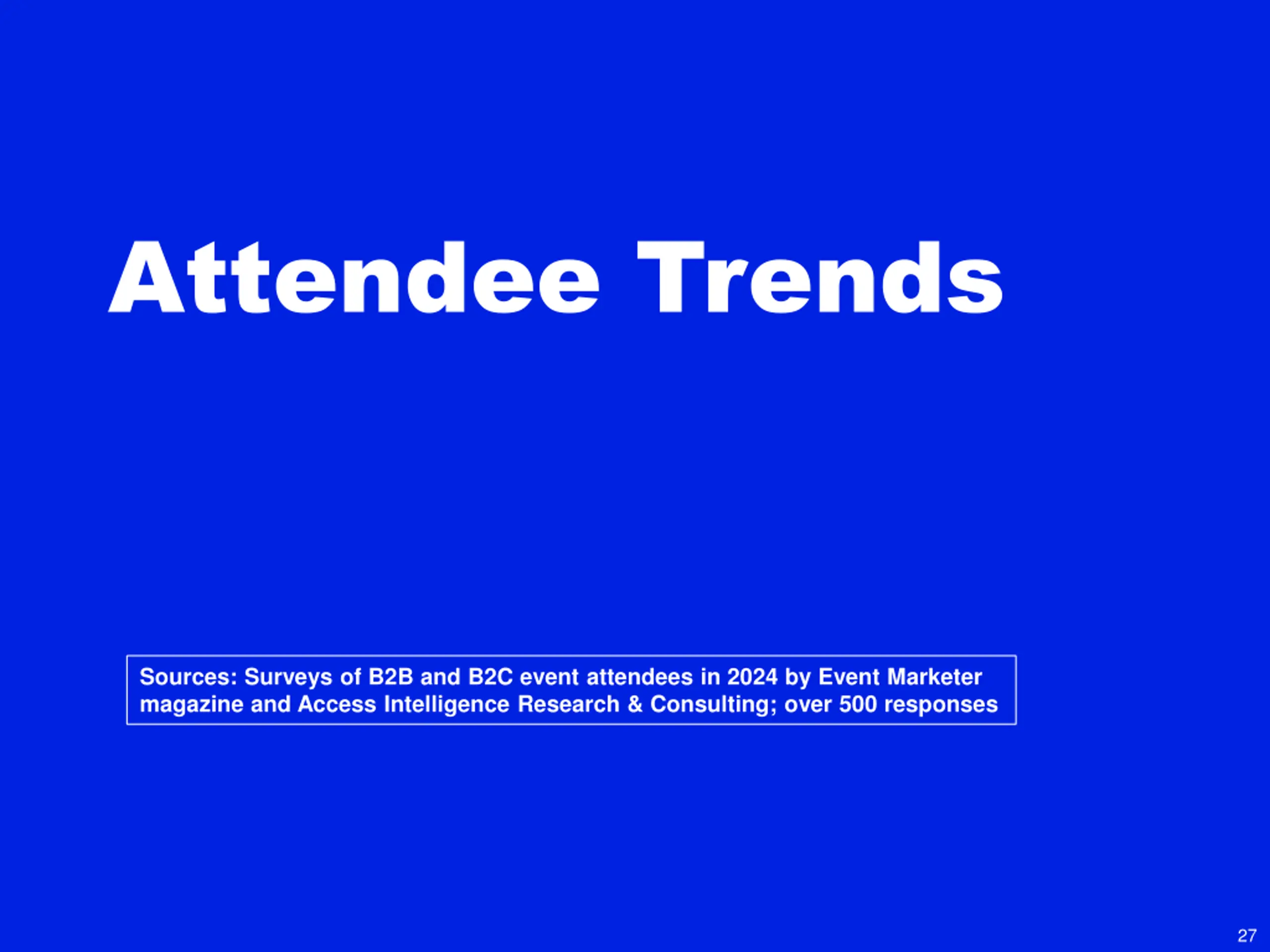 Attendee Trends

Sources: Surveys of B2B and B2C event attendees in 2024 by Event Marketer magazine and Access Intelligence Research & Consulting; over 500 responses

27